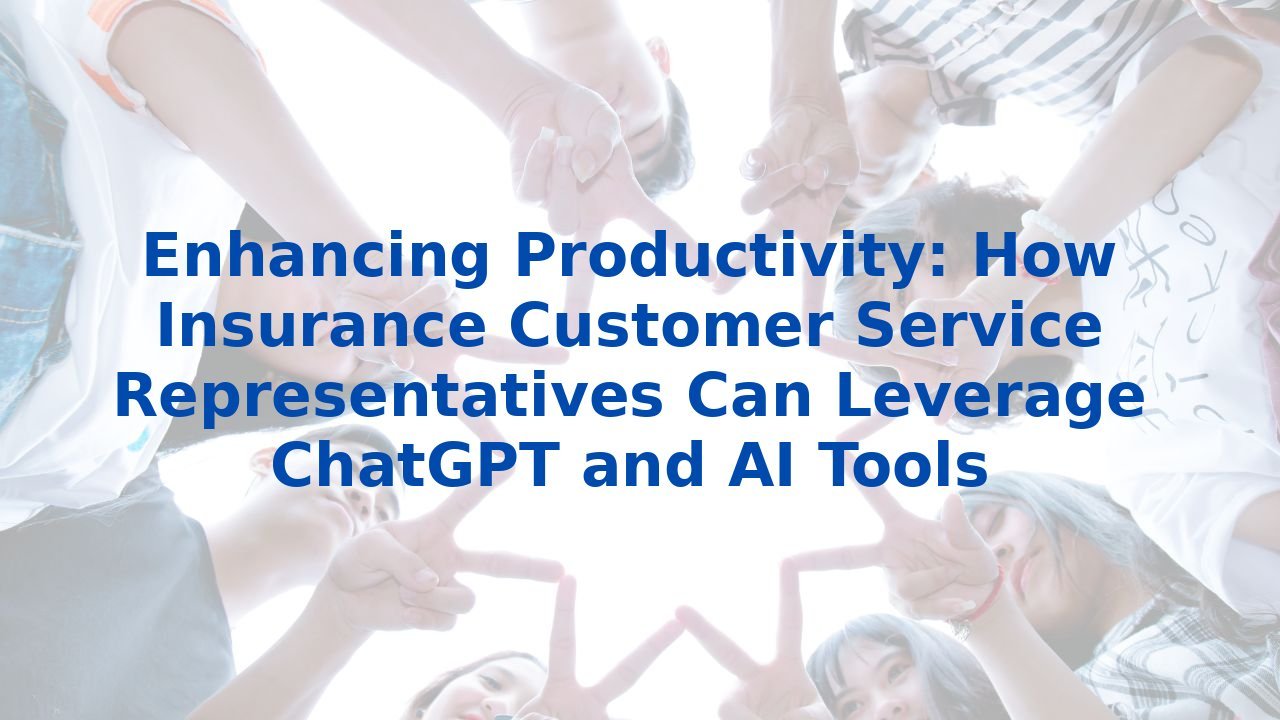 Enhancing Productivity: How Insurance Customer Service Representatives Can Leverage ChatGPT and AI Tools